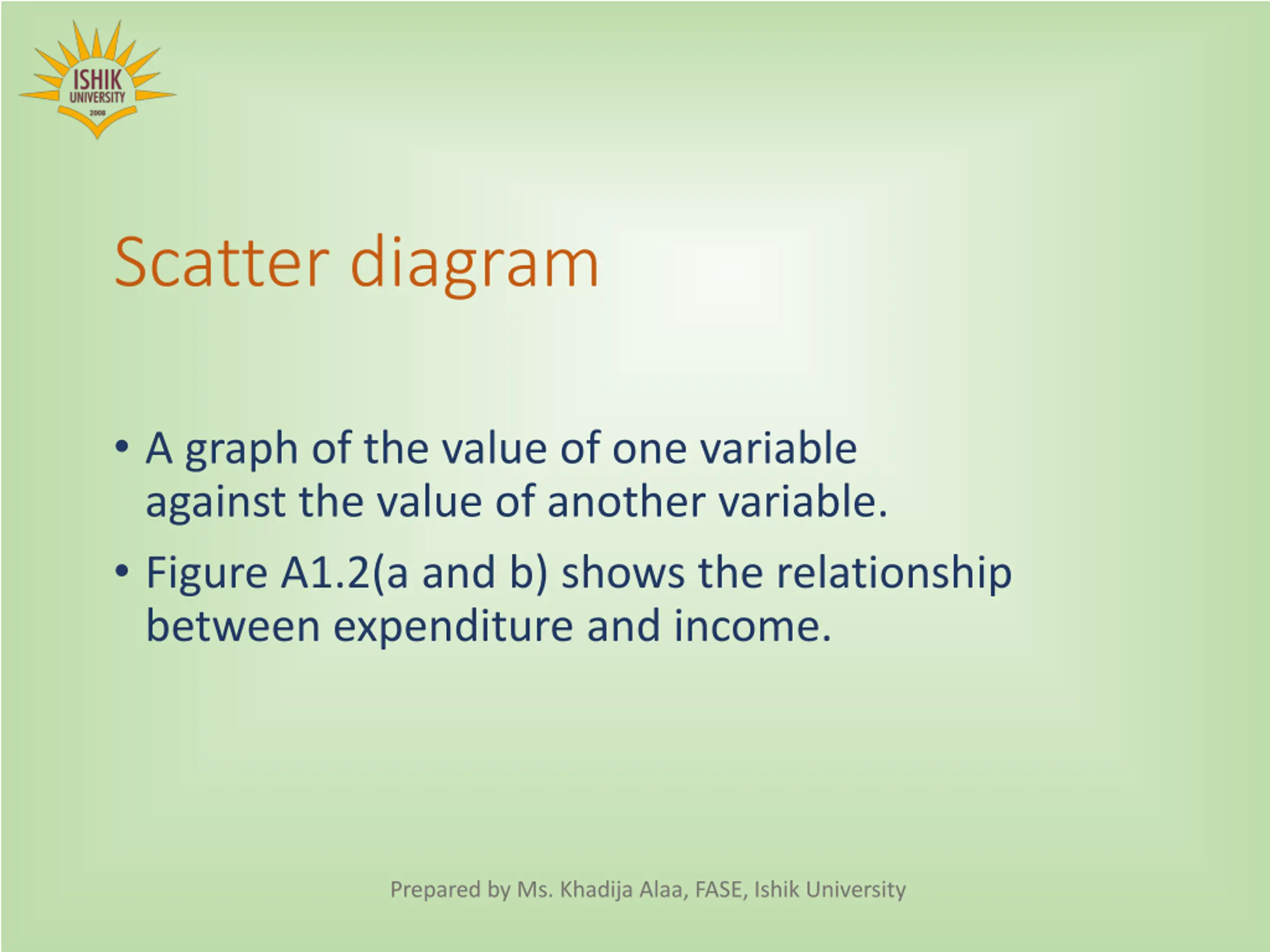 ISHIK
UNIVERSITY
2008

Scatter diagram

• A graph of the value of one variable against the value of another variable.

• Figure A1.2(a and b) shows the relationship between expenditure and income.

Prepared by Ms. Khadija Alaa, FASE, Ishik University